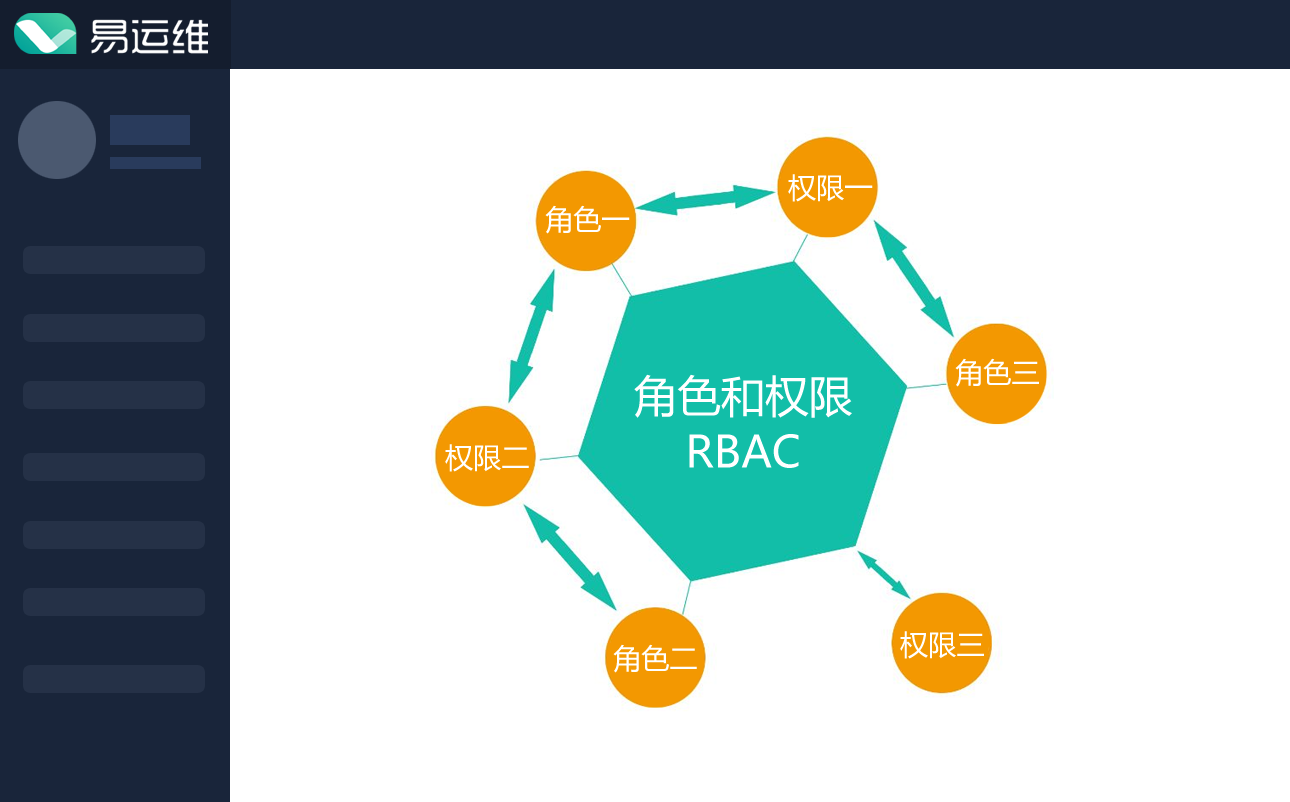 易运维

角色一
权限一
角色三
角色和权限
RBAC
权限二
角色二
权限三